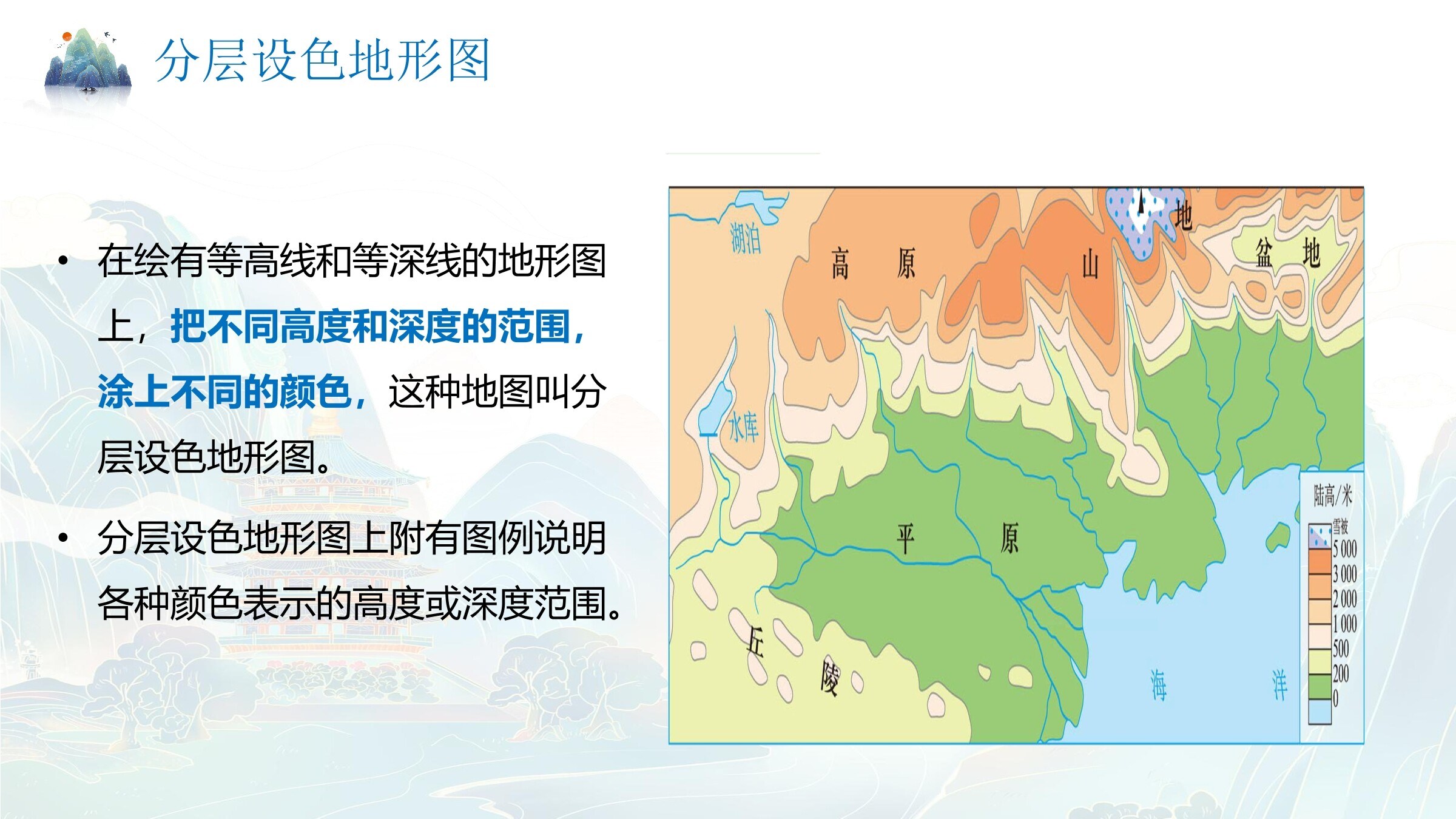 分层设色地形图

• 在绘有等高线和等深线的地形图上，把不同高度和深度的范围，涂上不同的颜色，这种地图叫分层设色地形图。

• 分层设色地形图上附有图例说明各种颜色表示的高度或深度范围。

湖泊
高 原
山
地
盆 地
水库
平 原
丘
陵
海 洋

陆高/米
雪被
5 000
3 000
2 000
1 000
500
200
0